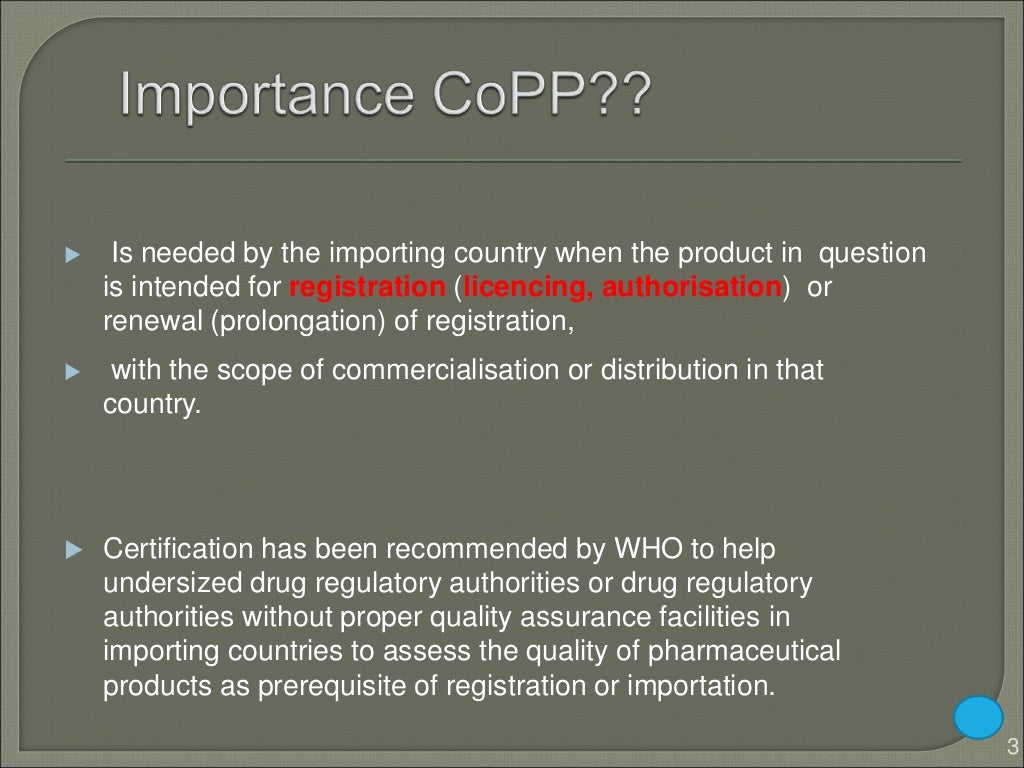 Importance CoPP??

Is needed by the importing country when the product in question is intended for registration (licencing, authorisation) or renewal (prolongation) of registration,

with the scope of commercialisation or distribution in that country.

Certification has been recommended by WHO to help undersized drug regulatory authorities or drug regulatory authorities without proper quality assurance facilities in importing countries to assess the quality of pharmaceutical products as prerequisite of registration or importation.

3